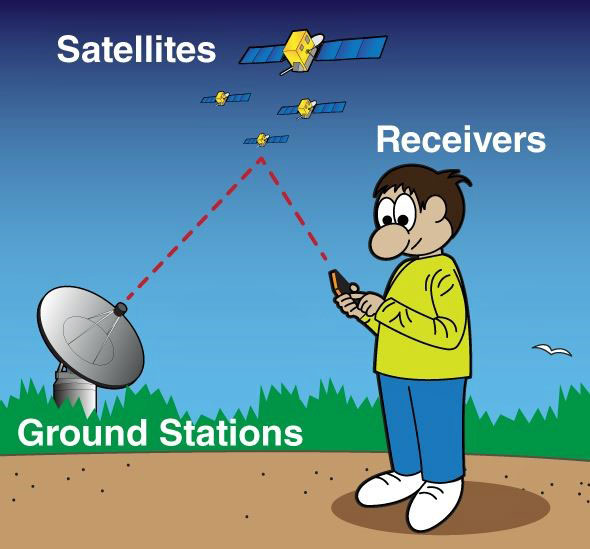 Satellites

Receivers

Ground Stations